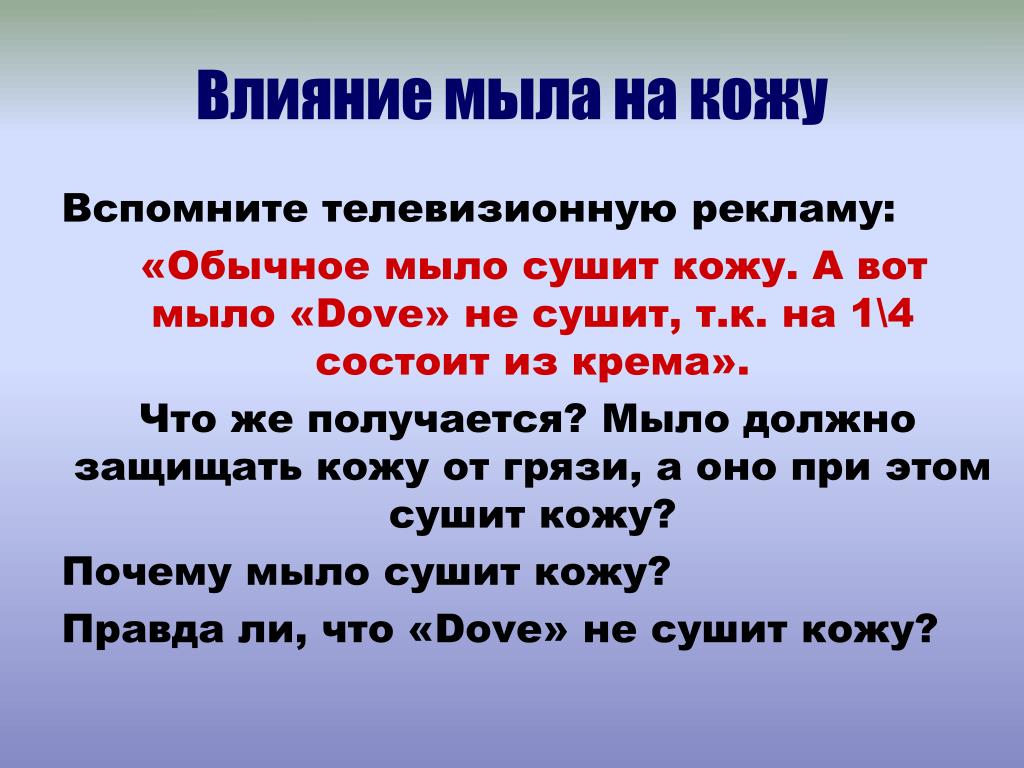 Влияние мыла на кожу

Вспомните телевизионную рекламу:

«Обычное мыло сушит кожу. А вот мыло «Dove» не сушит, т.к. на 1\4 состоит из крема».

Что же получается? Мыло должно защищать кожу от грязи, а оно при этом сушит кожу?

Почему мыло сушит кожу?

Правда ли, что «Dove» не сушит кожу?